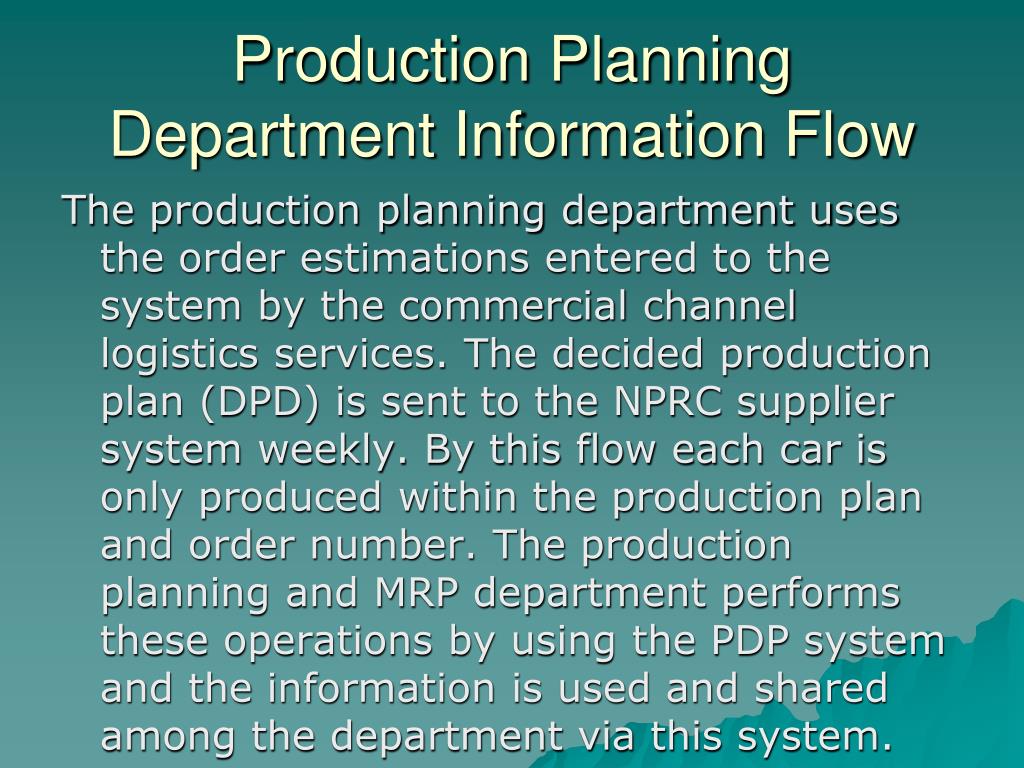 Production Planning Department Information Flow

The production planning department uses the order estimations entered to the system by the commercial channel logistics services. The decided production plan (DPD) is sent to the NPRC supplier system weekly. By this flow each car is only produced within the production plan and order number. The production planning and MRP department performs these operations by using the PDP system and the information is used and shared among the department via this system.